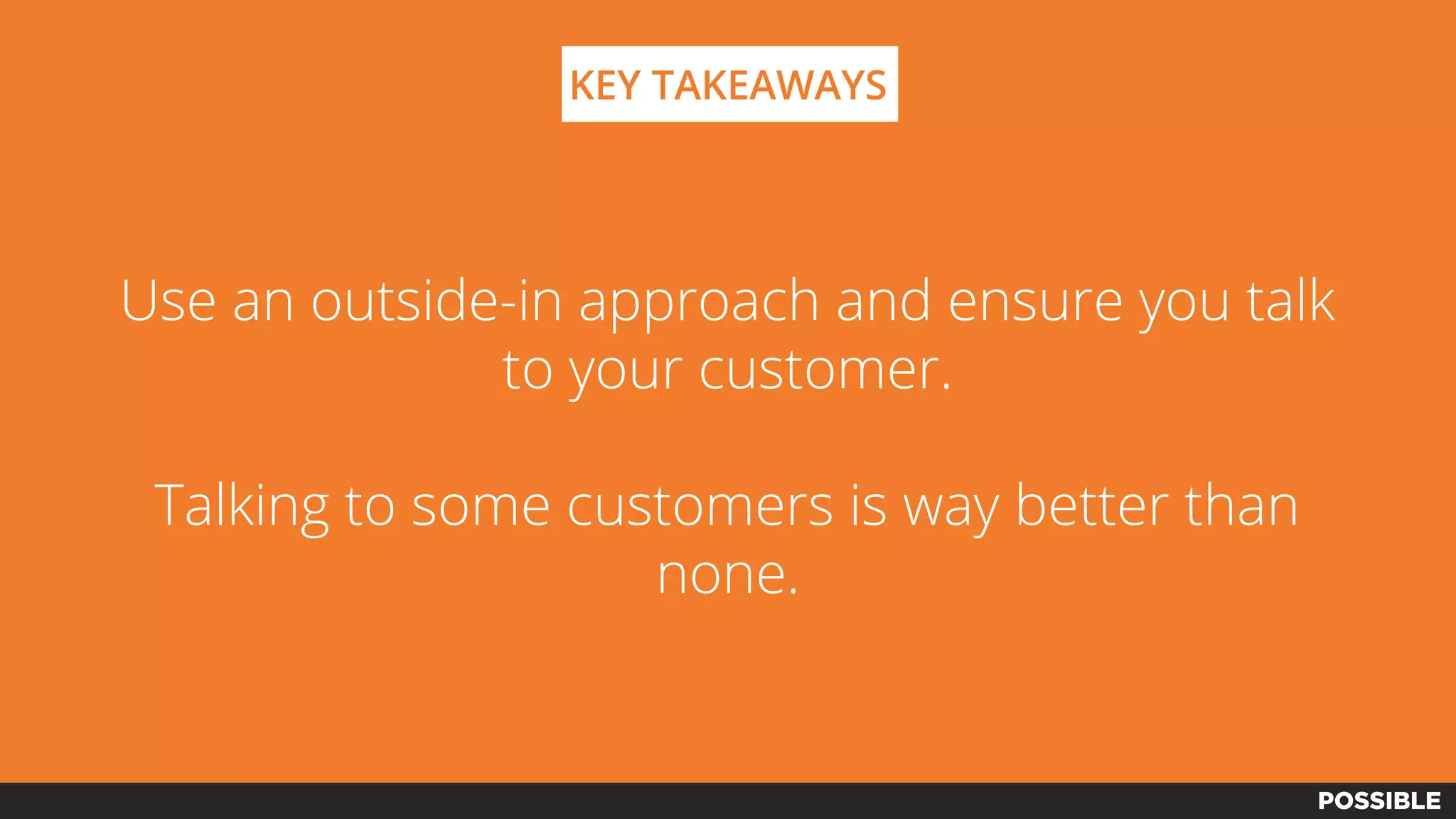 KEY TAKEAWAYS

Use an outside-in approach and ensure you talk to your customer.

Talking to some customers is way better than none.

POSSIBLE